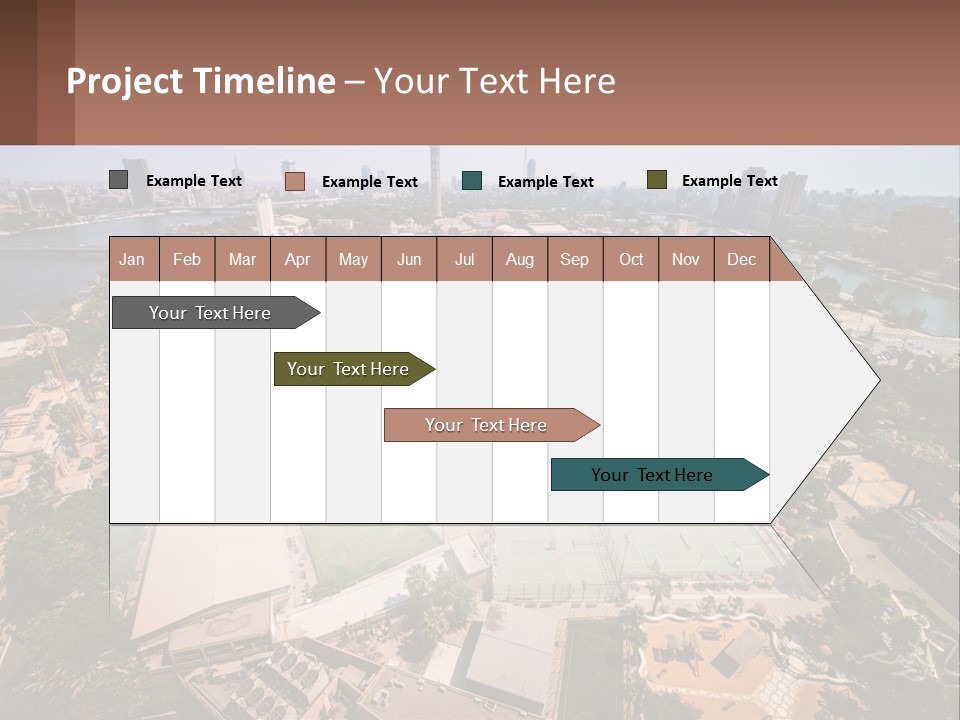 Project Timeline – Your Text Here

Example Text
Example Text
Example Text
Example Text

| Jan | Feb | Mar | Apr | May | Jun | Jul | Aug | Sep | Oct | Nov | Dec |
|---|---|---|---|---|---|---|---|---|---|---|---|

Your Text Here

Your Text Here

Your Text Here

Your Text Here